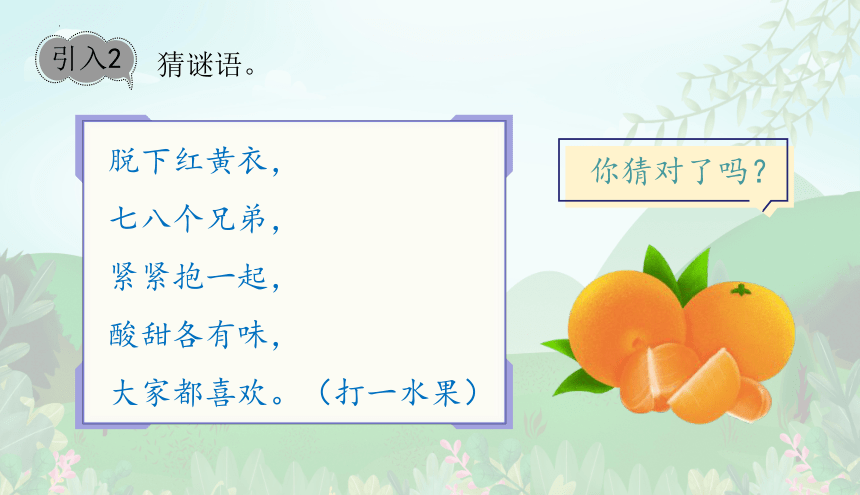 引入2 猜谜语。

脱下红黄衣，
七八个兄弟，
紧紧抱一起，
酸甜各有味，
大家都喜欢。（打一水果）

你猜对了吗？